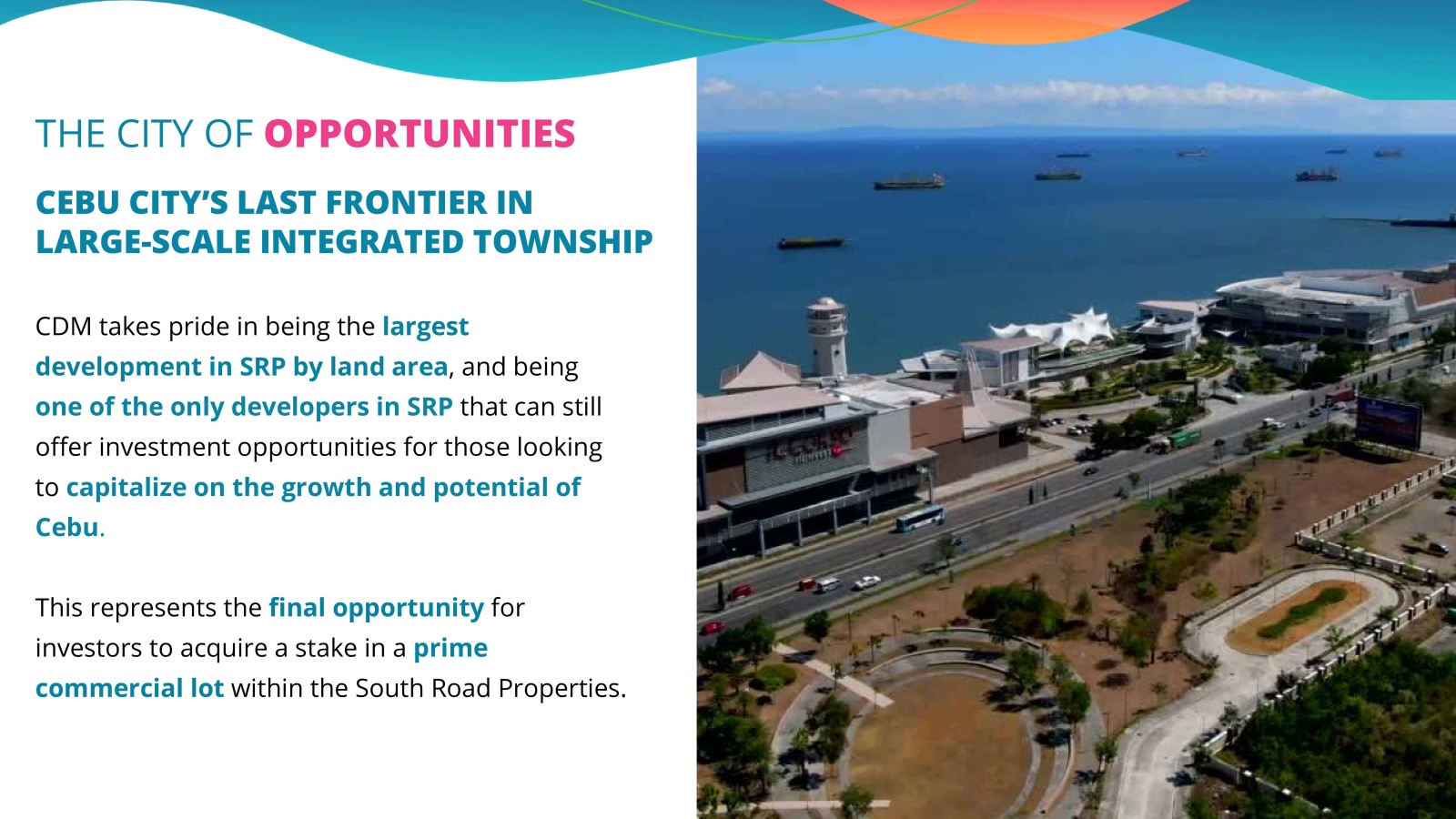 THE CITY OF OPPORTUNITIES

CEBU CITY'S LAST FRONTIER IN LARGE-SCALE INTEGRATED TOWNSHIP

CDM takes pride in being the largest development in SRP by land area, and being one of the only developers in SRP that can still offer investment opportunities for those looking to capitalize on the growth and potential of Cebu.

This represents the final opportunity for investors to acquire a stake in a prime commercial lot within the South Road Properties.